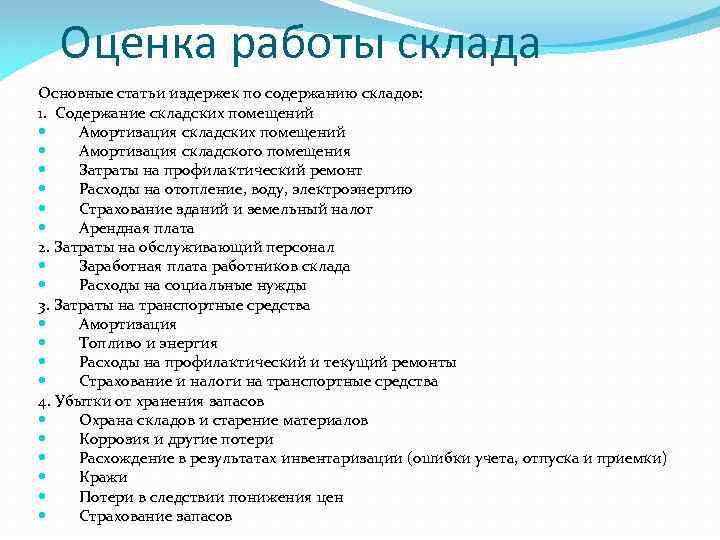 Оценка работы склада

Основные статьи издержек по содержанию складов:
1. Содержание складских помещений
- Амортизация складских помещений
- Амортизация складского помещения
- Затраты на профилактический ремонт
- Расходы на отопление, воду, электроэнергию
- Страхование зданий и земельный налог
- Арендная плата
2. Затраты на обслуживающий персонал
- Заработная плата работников склада
- Расходы на социальные нужды
3. Затраты на транспортные средства
- Амортизация
- Топливо и энергия
- Расходы на профилактический и текущий ремонты
- Страхование и налоги на транспортные средства
4. Убытки от хранения запасов
- Охрана складов и старение материалов
- Коррозия и другие потери
- Расхождение в результатах инвентаризации (ошибки учета, отпуска и приемки)
- Кражи
- Потери в следствии понижения цен
- Страхование запасов